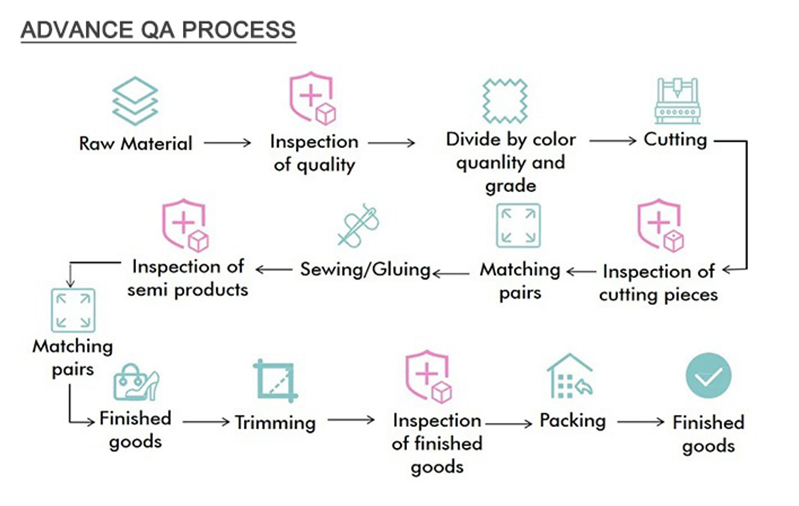 ADVANCE QA PROCESS

Raw Material

Inspection of quality

Divide by color quanlity and grade

Cutting

Inspection of cutting pieces

Matching pairs

Sewing/Gluing

Inspection of semi products

Matching pairs

Finished goods

Trimming

Inspection of finished goods

Packing

Finished goods